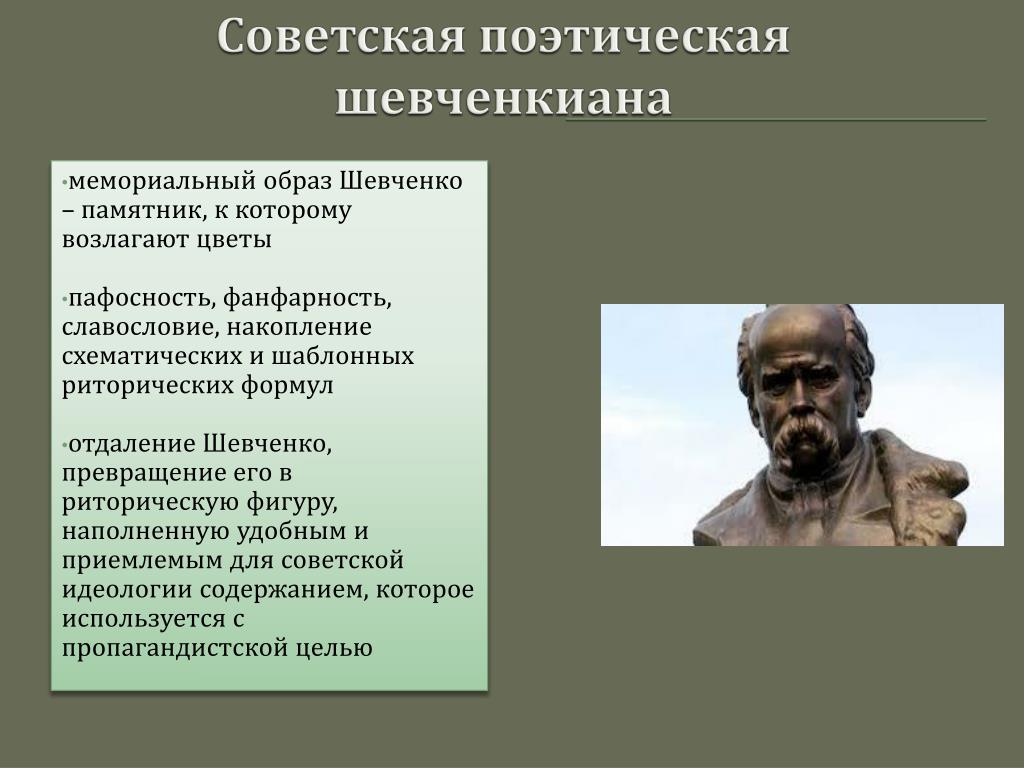 Советская поэтическая шевченкиана

•мемориальный образ Шевченко – памятник, к которому возлагают цветы

•пафосность, фанфарность, славословие, накопление схематических и шаблонных риторических формул

•отдаление Шевченко, превращение его в риторическую фигуру, наполненную удобным и приемлемым для советской идеологии содержанием, которое используется с пропагандистской целью